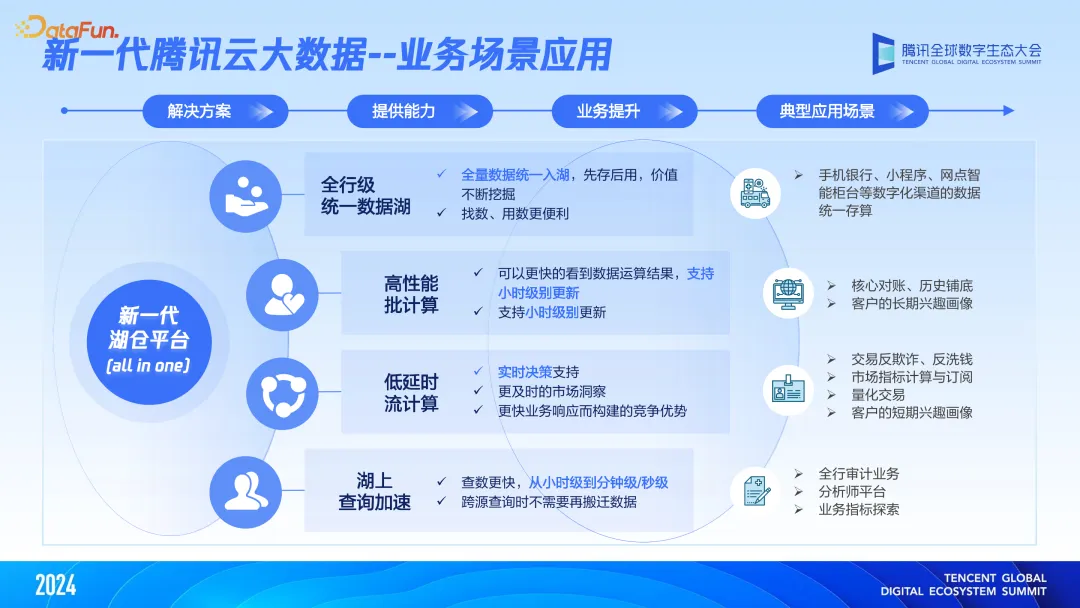 DataFun.

新一代腾讯云大数据--业务场景应用

腾讯全球数字生态大会
TENCENT GLOBAL DIGITAL ECOSYSTEM SUMMIT

解决方案
提供能力
业务提升
典型应用场景

新一代
湖仓平台
(all in one)

全行级
统一数据湖

✓ 全量数据统一入湖，先存后用，价值不断挖掘
✓ 找数、用数更便利

➢ 手机银行、小程序、网点智能柜台等数字化渠道的数据统一存算

高性能
批计算

✓ 可以更快的看到数据运算结果，支持小时级别更新
✓ 支持小时级别更新

➢ 核心对账、历史铺底
➢ 客户的长期兴趣画像

低延时
流计算

✓ 实时决策支持
✓ 更及时的市场洞察
✓ 更快业务响应而构建的竞争优势

➢ 交易反欺诈、反洗钱
➢ 市场指标计算与订阅
➢ 量化交易
➢ 客户的短期兴趣画像

湖上
查询加速

✓ 查数更快，从小时级到分钟级/秒级
✓ 跨源查询时不需要再搬迁数据

➢ 全行审计业务
➢ 分析师平台
➢ 业务指标探索

2024

TENCENT GLOBAL
DIGITAL ECOSYSTEM SUMMIT